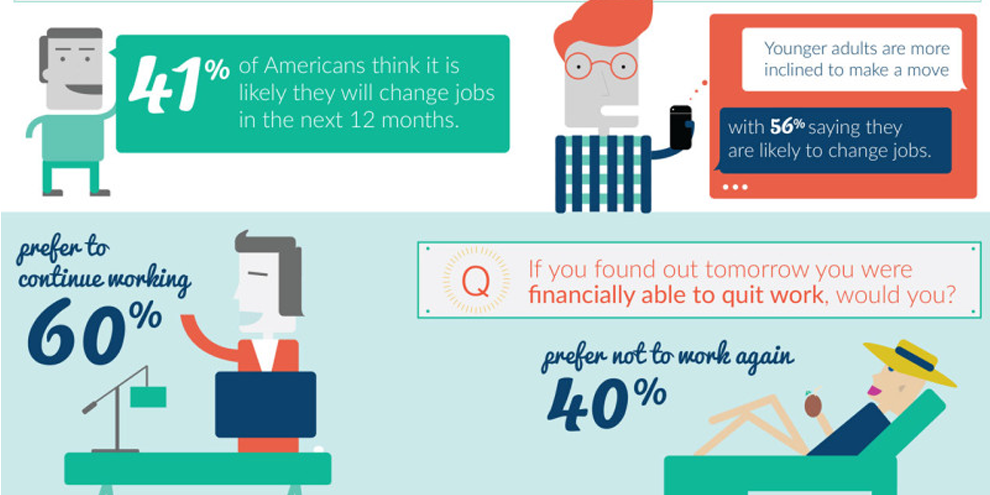 41% of Americans think it is likely they will change jobs in the next 12 months.

Younger adults are more inclined to make a move

with 56% saying they are likely to change jobs.

prefer to continue working 60%

Q If you found out tomorrow you were financially able to quit work, would you?

prefer not to work again 40%